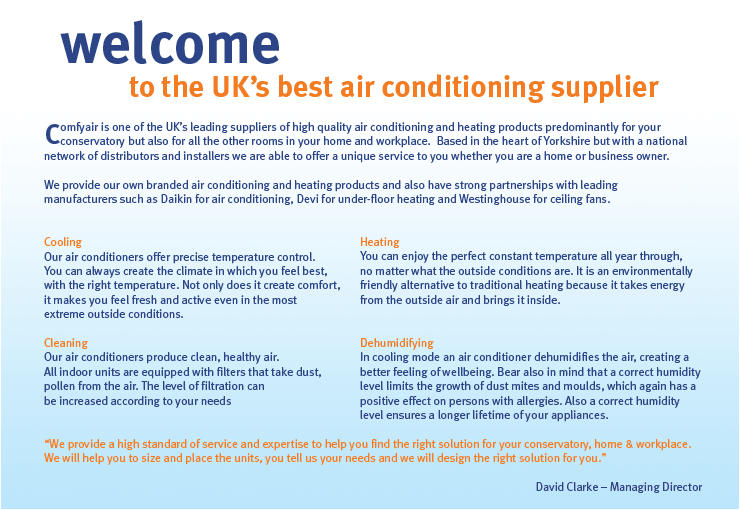 welcome
to the UK's best air conditioning supplier

Comfyair is one of the UK's leading suppliers of high quality air conditioning and heating products predominantly for your conservatory but also for all the other rooms in your home and workplace. Based in the heart of Yorkshire but with a national network of distributors and installers we are able to offer a unique service to you whether you are a home or business owner.

We provide our own branded air conditioning and heating products and also have strong partnerships with leading manufacturers such as Daikin for air conditioning, Devi for under-floor heating and Westinghouse for ceiling fans.

Cooling
Our air conditioners offer precise temperature control. You can always create the climate in which you feel best, with the right temperature. Not only does it create comfort, it makes you feel fresh and active even in the most extreme outside conditions.

Cleaning
Our air conditioners produce clean, healthy air. All indoor units are equipped with filters that take dust, pollen from the air. The level of filtration can be increased according to your needs

Heating
You can enjoy the perfect constant temperature all year through, no matter what the outside conditions are. It is an environmentally friendly alternative to traditional heating because it takes energy from the outside air and brings it inside.

Dehumidifying
In cooling mode an air conditioner dehumidifies the air, creating a better feeling of wellbeing. Bear also in mind that a correct humidity level limits the growth of dust mites and moulds, which again has a positive effect on persons with allergies. Also a correct humidity level ensures a longer lifetime of your appliances.

"We provide a high standard of service and expertise to help you find the right solution for your conservatory, home & workplace. We will help you to size and place the units, you tell us your needs and we will design the right solution for you."

David Clarke – Managing Director